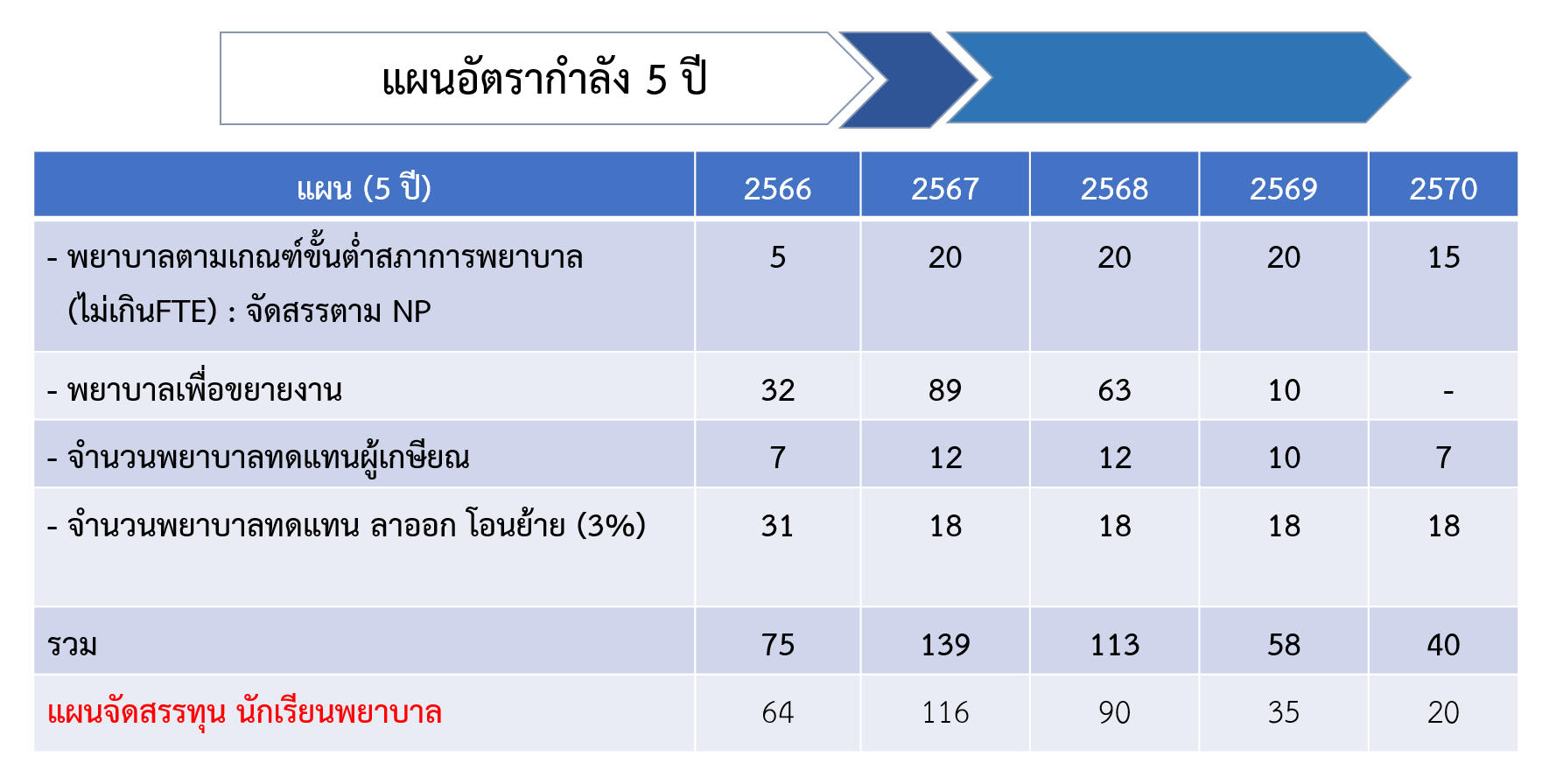 แผนอัตรากำลัง 5 ปี

| แผน (5 ปี) | 2566 | 2567 | 2568 | 2569 | 2570 |
|---|---|---|---|---|---|
| - พยาบาลตามเกณฑ์ขั้นต่ำสภาการพยาบาล (ไม่เกินFTE) : จัดสรรตาม NP | 5 | 20 | 20 | 20 | 15 |
| - พยาบาลเพื่อขยายงาน | 32 | 89 | 63 | 10 | - |
| - จำนวนพยาบาลทดแทนผู้เกษียณ | 7 | 12 | 12 | 10 | 7 |
| - จำนวนพยาบาลทดแทน ลาออก โอนย้าย (3%) | 31 | 18 | 18 | 18 | 18 |
| รวม | 75 | 139 | 113 | 58 | 40 |
| แผนจัดสรรทุน นักเรียนพยาบาล | 64 | 116 | 90 | 35 | 20 |